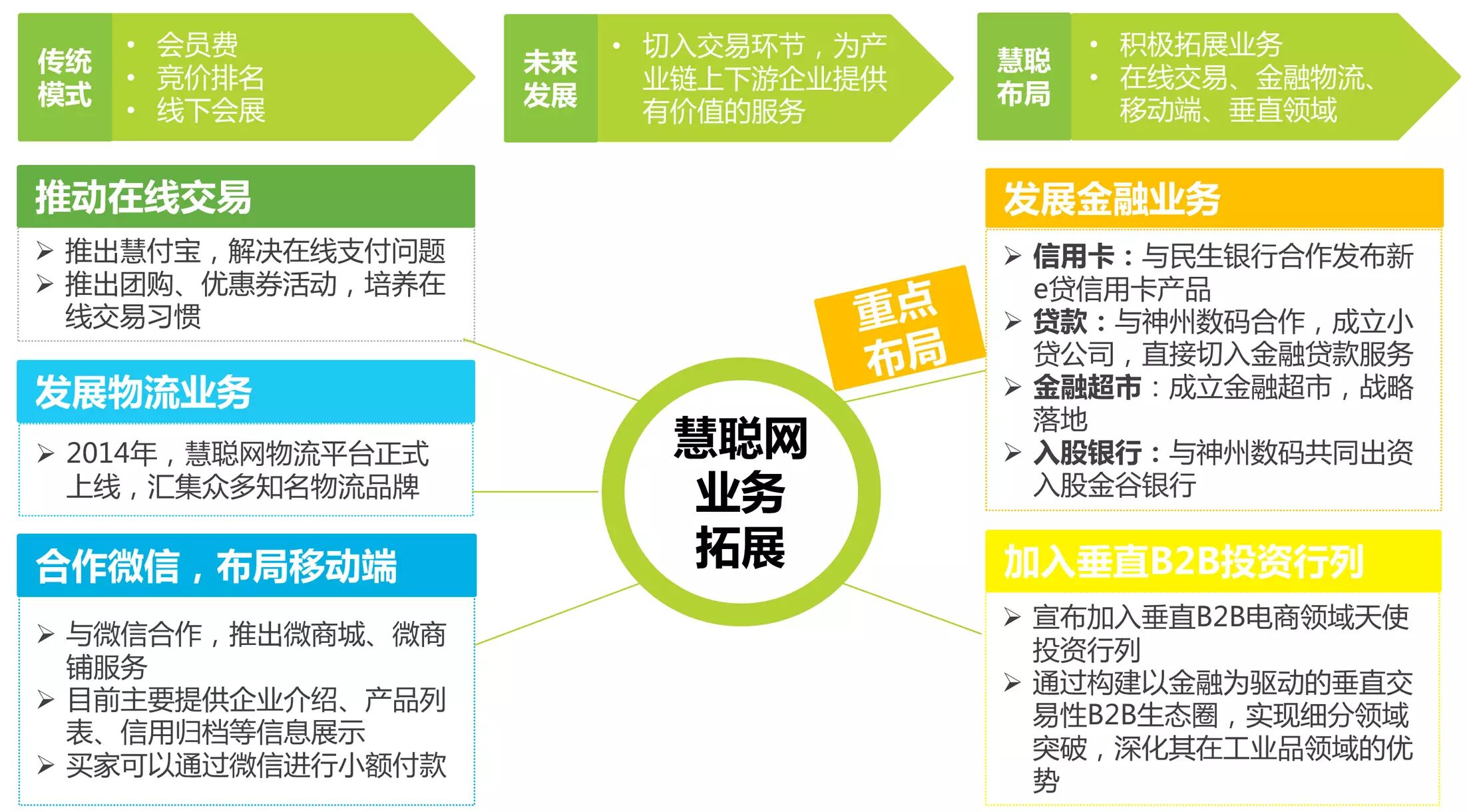 传统模式
• 会员费
• 竞价排名
• 线下会展

未来发展
• 切入交易环节，为产业链上下游企业提供有价值的服务

慧聪布局
• 积极拓展业务
• 在线交易、金融物流、移动端、垂直领域

推动在线交易
➢ 推出慧付宝，解决在线支付问题
➢ 推出团购、优惠券活动，培养在线交易习惯

发展物流业务
➢ 2014年，慧聪网物流平台正式上线，汇集众多知名物流品牌

合作微信，布局移动端
➢ 与微信合作，推出微商城、微商铺服务
➢ 目前主要提供企业介绍、产品列表、信用归档等信息展示
➢ 买家可以通过微信进行小额付款

慧聪网业务拓展

重点布局

发展金融业务
➢ 信用卡：与民生银行合作发布新e贷信用卡产品
➢ 贷款：与神州数码合作，成立小贷公司，直接切入金融贷款服务
➢ 金融超市：成立金融超市，战略落地
➢ 入股银行：与神州数码共同出资入股金谷银行

加入垂直B2B投资行列
➢ 宣布加入垂直B2B电商领域天使投资行列
➢ 通过构建以金融为驱动的垂直交易性B2B生态圈，实现细分领域突破，深化其在工业品领域的优势